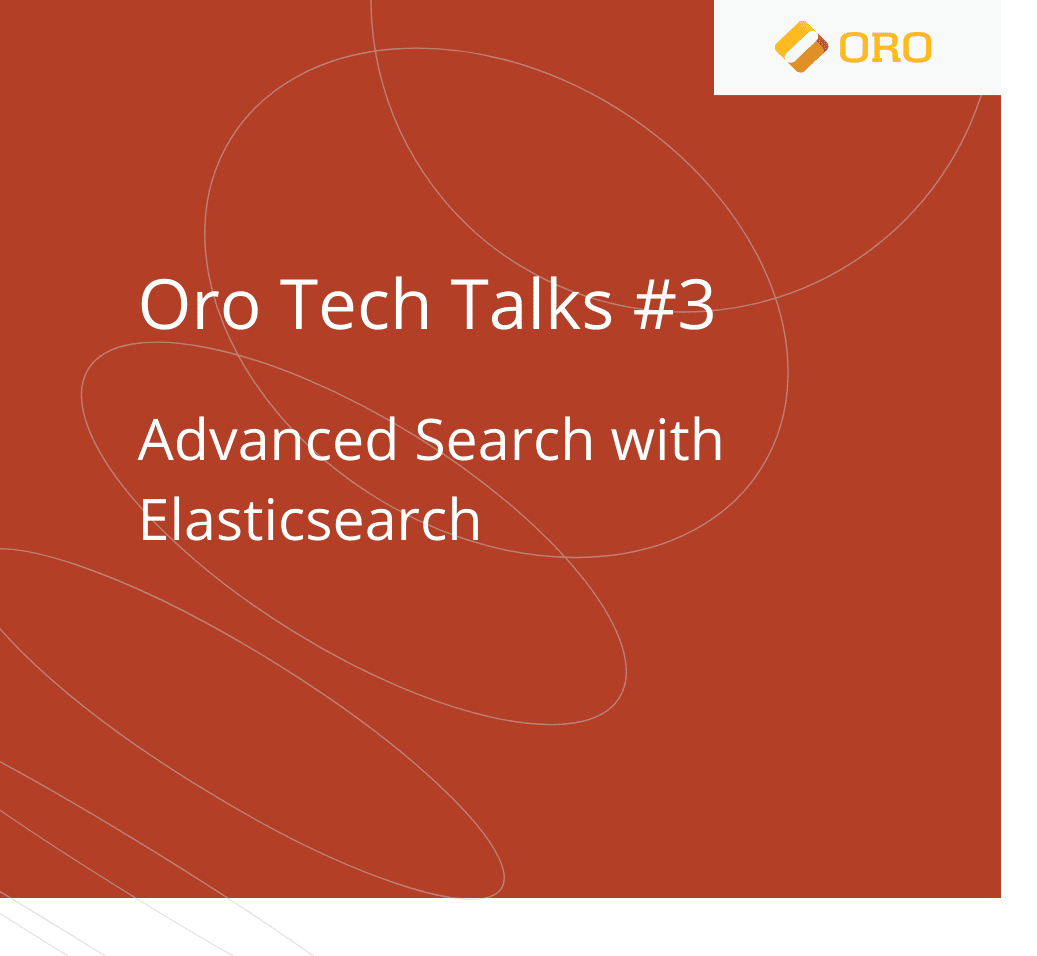 ORO

Oro Tech Talks #3

Advanced Search with Elasticsearch